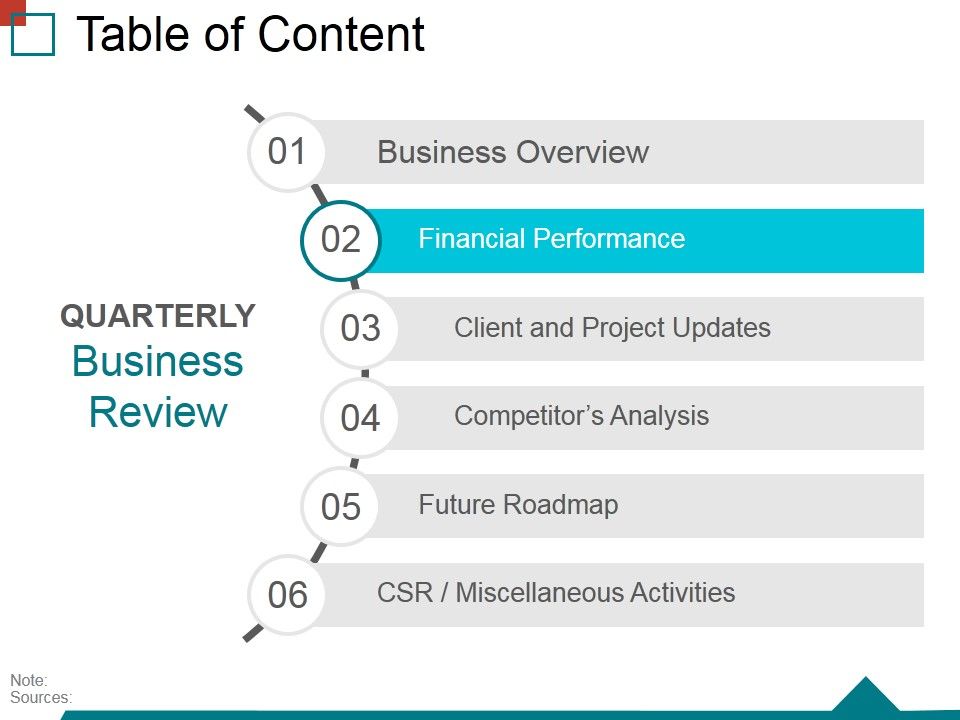 Table of Content

QUARTERLY
Business Review

01 Business Overview

02 Financial Performance

03 Client and Project Updates

04 Competitor's Analysis

05 Future Roadmap

06 CSR / Miscellaneous Activities

Note:
Sources: